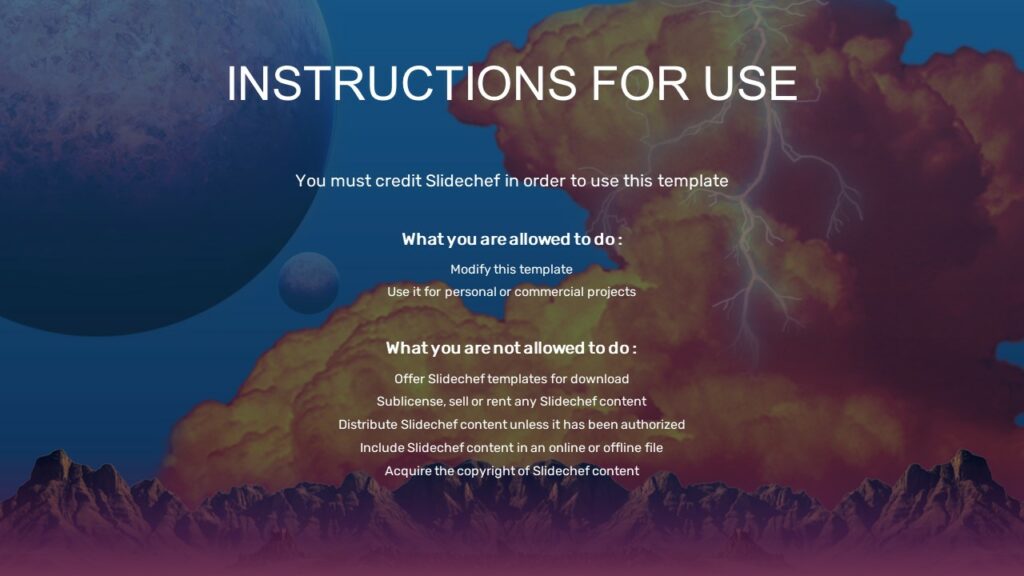 INSTRUCTIONS FOR USE

You must credit Slidechef in order to use this template

What you are allowed to do :

Modify this template
Use it for personal or commercial projects

What you are not allowed to do :

Offer Slidechef templates for download
Sublicense, sell or rent any Slidechef content
Distribute Slidechef content unless it has been authorized
Include Slidechef content in an online or offline file
Acquire the copyright of Slidechef content